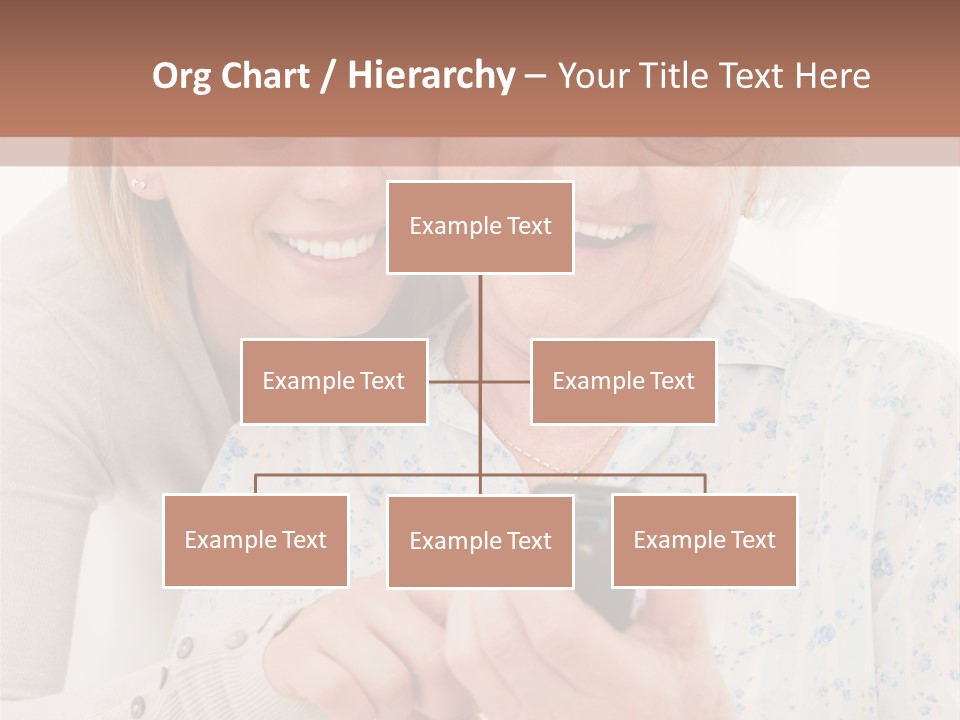 Org Chart / Hierarchy – Your Title Text Here

Example Text

Example Text

Example Text

Example Text

Example Text

Example Text